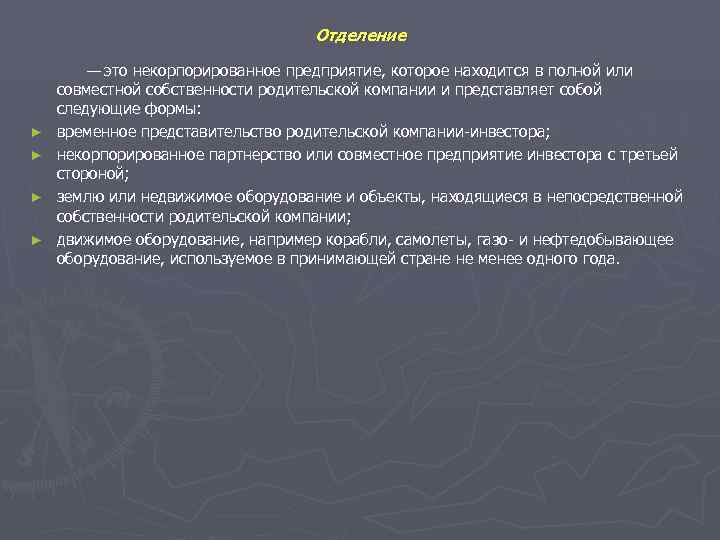 Отделение

— это некорпорированное предприятие, которое находится в полной или совместной собственности родительской компании и представляет собой следующие формы:

► временное представительство родительской компании-инвестора;

► некорпорированное партнерство или совместное предприятие инвестора с третьей стороной;

► землю или недвижимое оборудование и объекты, находящиеся в непосредственной собственности родительской компании;

► движимое оборудование, например корабли, самолеты, газо- и нефтедобывающее оборудование, используемое в принимающей стране не менее одного года.